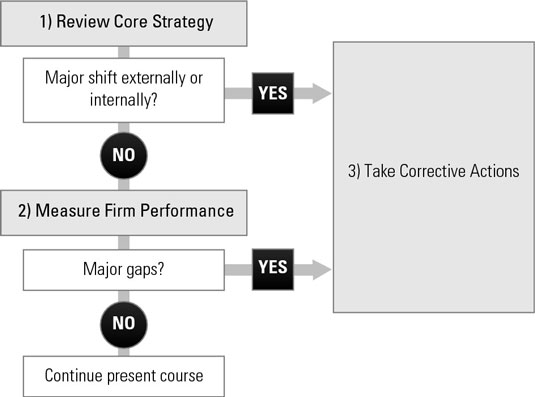 1) Review Core Strategy

Major shift externally or internally?

YES

NO

2) Measure Firm Performance

Major gaps?

YES

NO

Continue present course

3) Take Corrective Actions